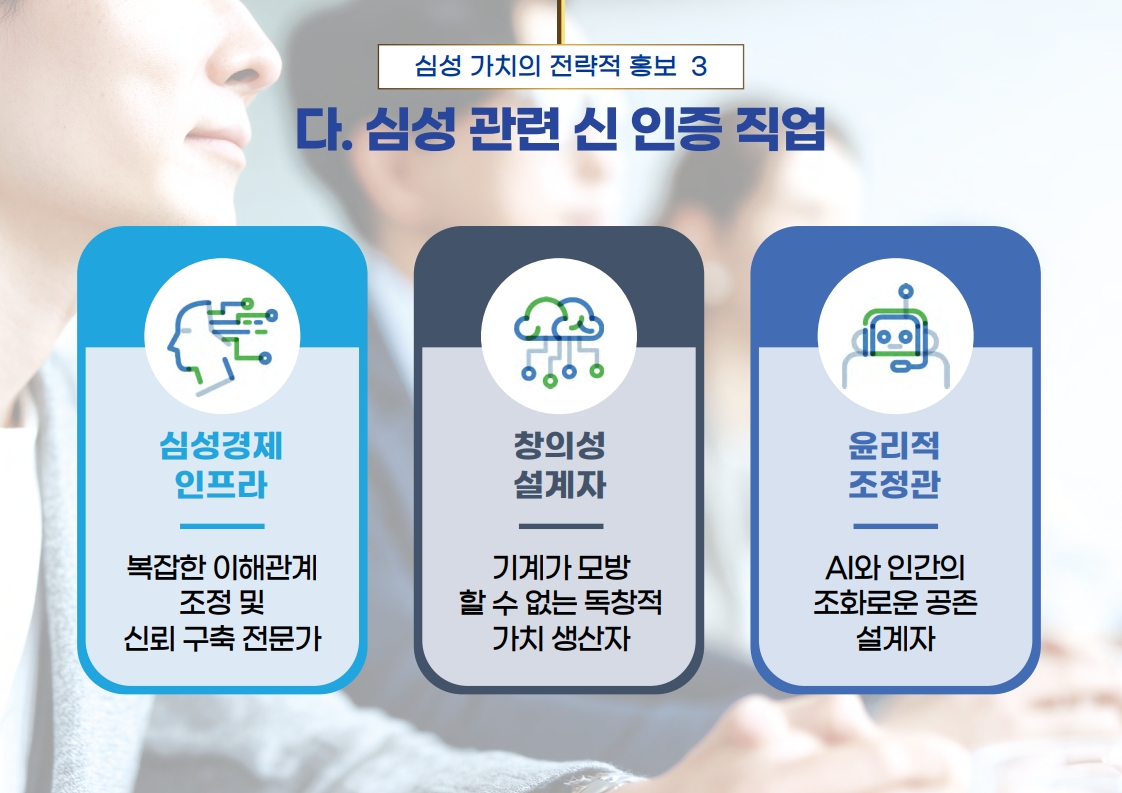 심성 가치의 전략적 홍보 3

다. 심성 관련 신 인증 직업

심성경제 인프라

복잡한 이해관계 조정 및 신뢰 구축 전문가

창의성 설계자

기계가 모방 할 수 없는 독창적 가치 생산자

윤리적 조정관

AI와 인간의 조화로운 공존 설계자